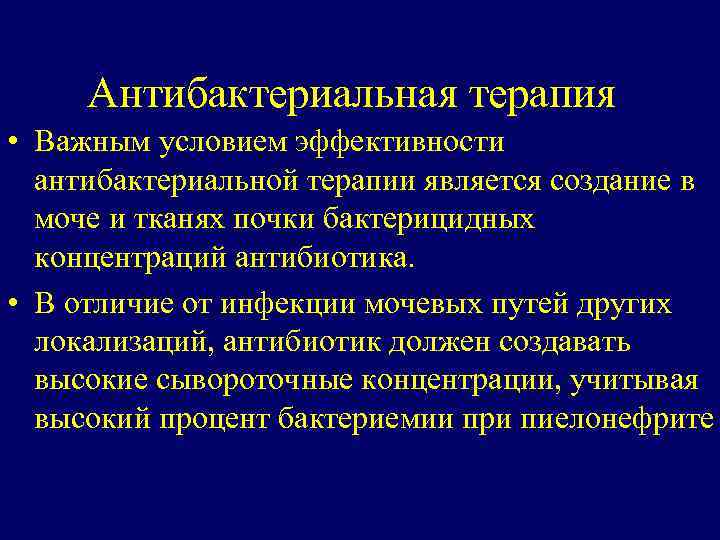 Антибактериальная терапия

• Важным условием эффективности антибактериальной терапии является создание в моче и тканях почки бактерицидных концентраций антибиотика.

• В отличие от инфекции мочевых путей других локализаций, антибиотик должен создавать высокие сывороточные концентрации, учитывая высокий процент бактериемии при пиелонефрите